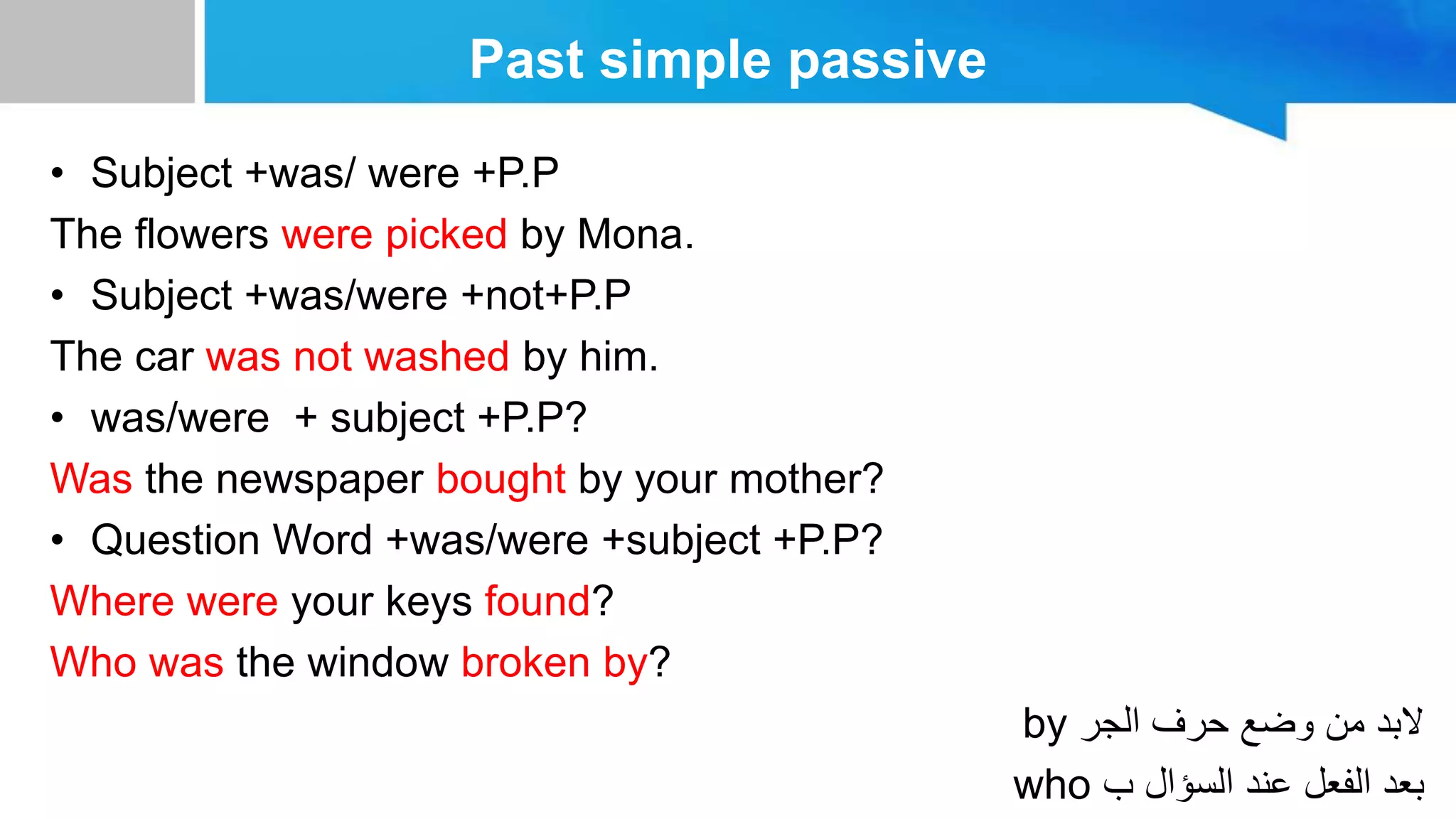 Past simple passive

• Subject +was/ were +P.P

The flowers were picked by Mona.

• Subject +was/were +not+P.P

The car was not washed by him.

• was/were + subject +P.P?

Was the newspaper bought by your mother?

• Question Word +was/were +subject +P.P?

Where were your keys found?

Who was the window broken by?

لابد من وضع حرف الجر by

بعد الفعل عند السؤال ب who